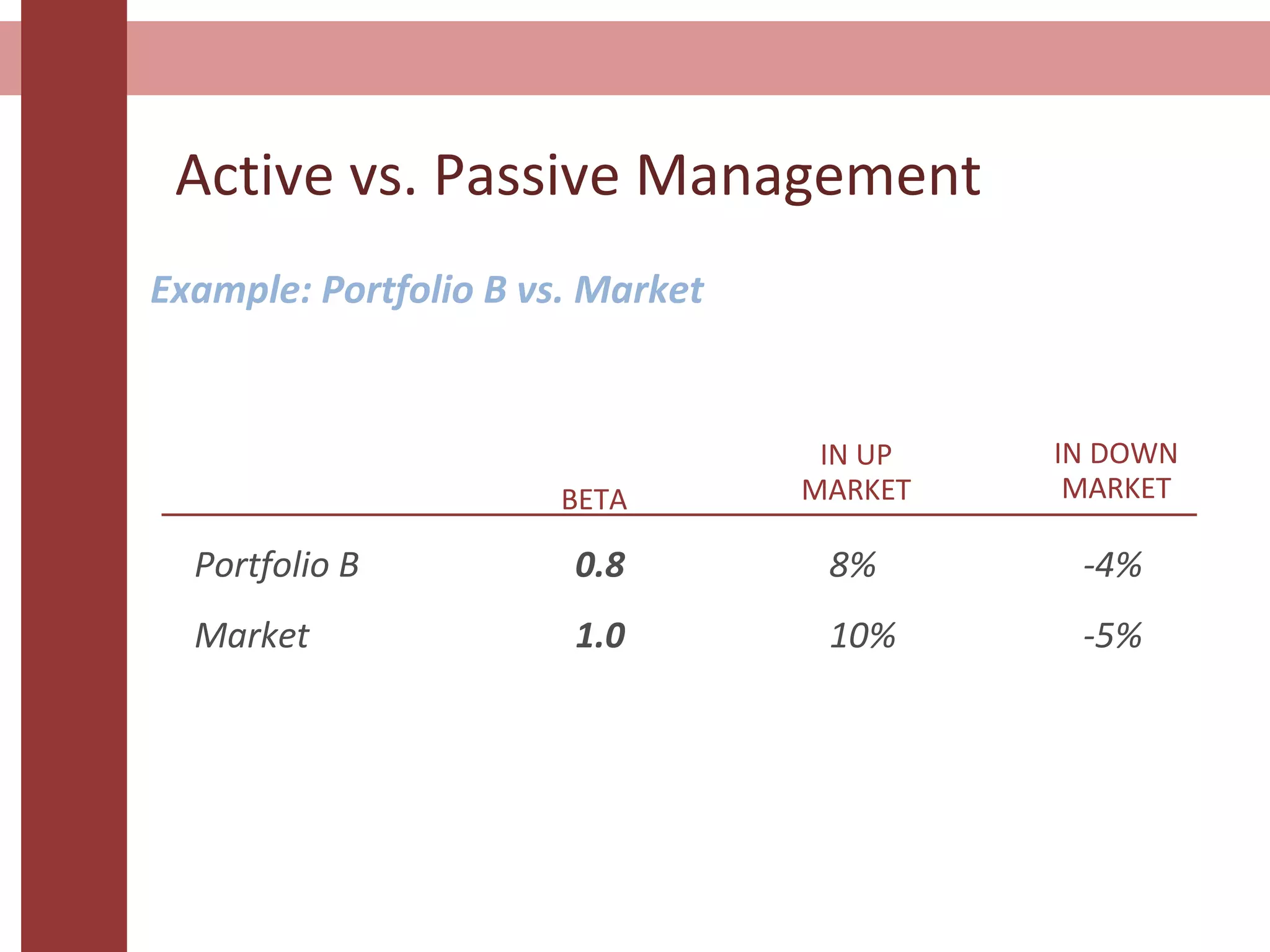 Active vs. Passive Management

Example: Portfolio B vs. Market

| | BETA | IN UP MARKET | IN DOWN MARKET |
|---|---|---|---|
| Portfolio B | 0.8 | 8% | -4% |
| Market | 1.0 | 10% | -5% |